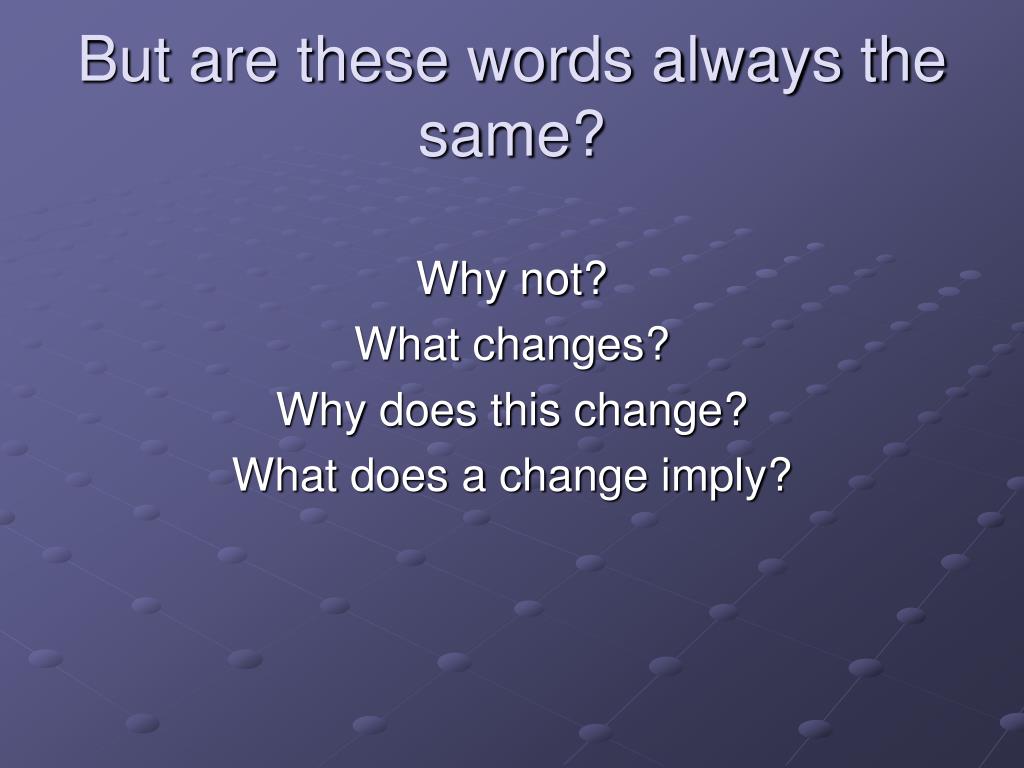 But are these words always the same?

Why not?
What changes?
Why does this change?
What does a change imply?